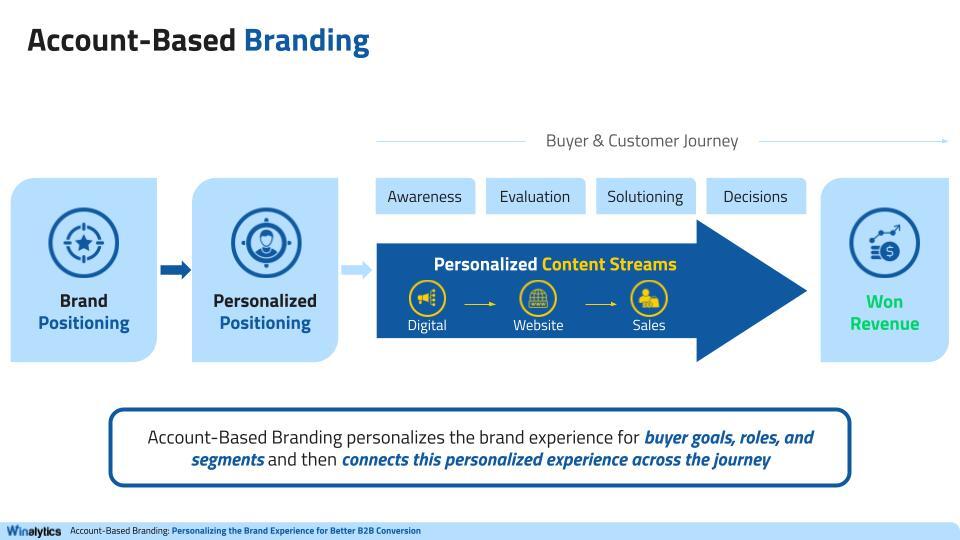 Account-Based Branding

Buyer & Customer Journey

Brand Positioning

Personalized Positioning

Awareness

Evaluation

Solutioning

Decisions

Personalized Content Streams

Digital

Website

Sales

Won Revenue

Account-Based Branding personalizes the brand experience for buyer goals, roles, and segments and then connects this personalized experience across the journey

Winalytics Account-Based Branding: Personalizing the Brand Experience for Better B2B Conversion